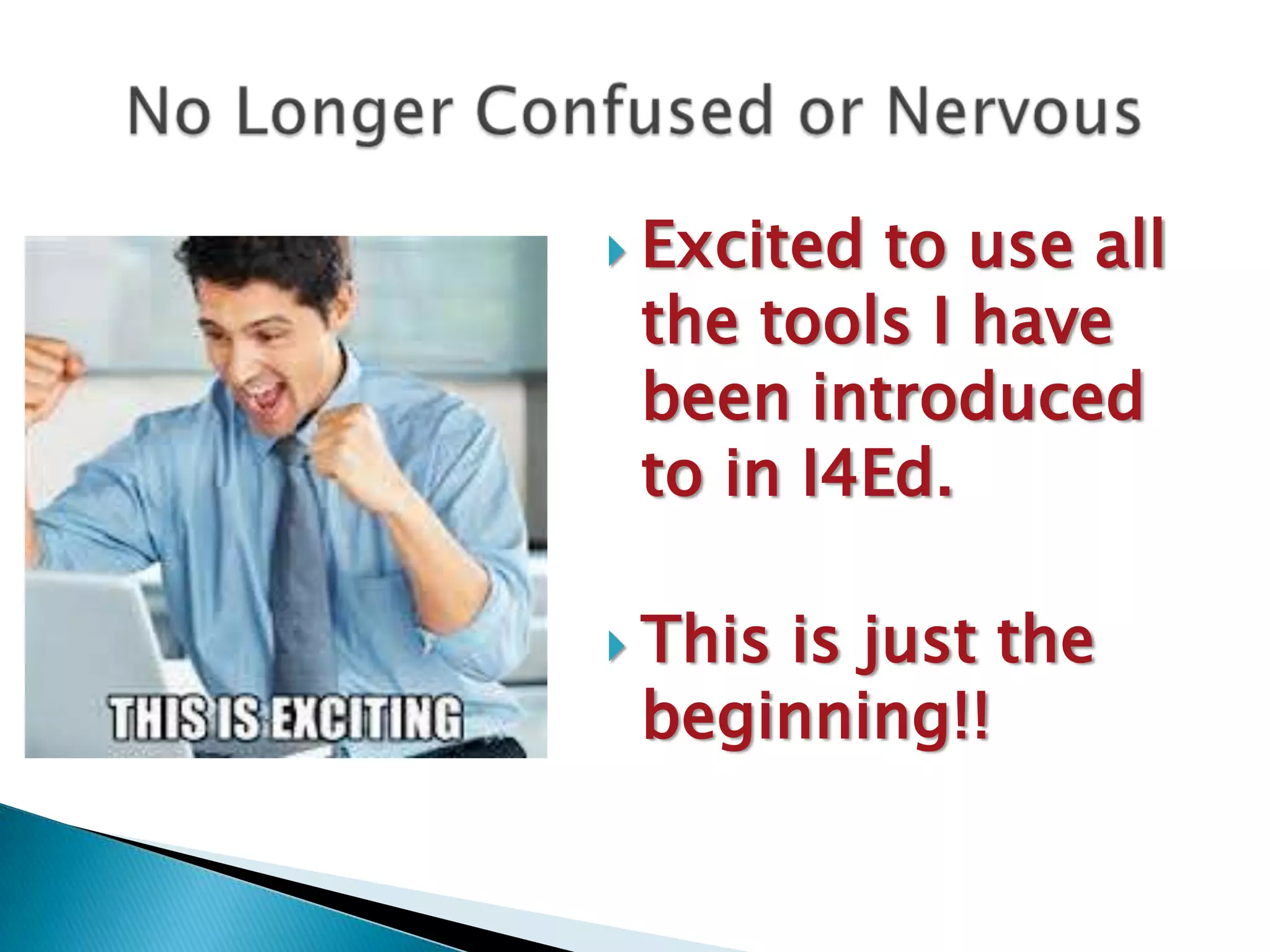 No Longer Confused or Nervous

THIS IS EXCITING

Excited to use all the tools I have been introduced to in I4Ed.

This is just the beginning!!